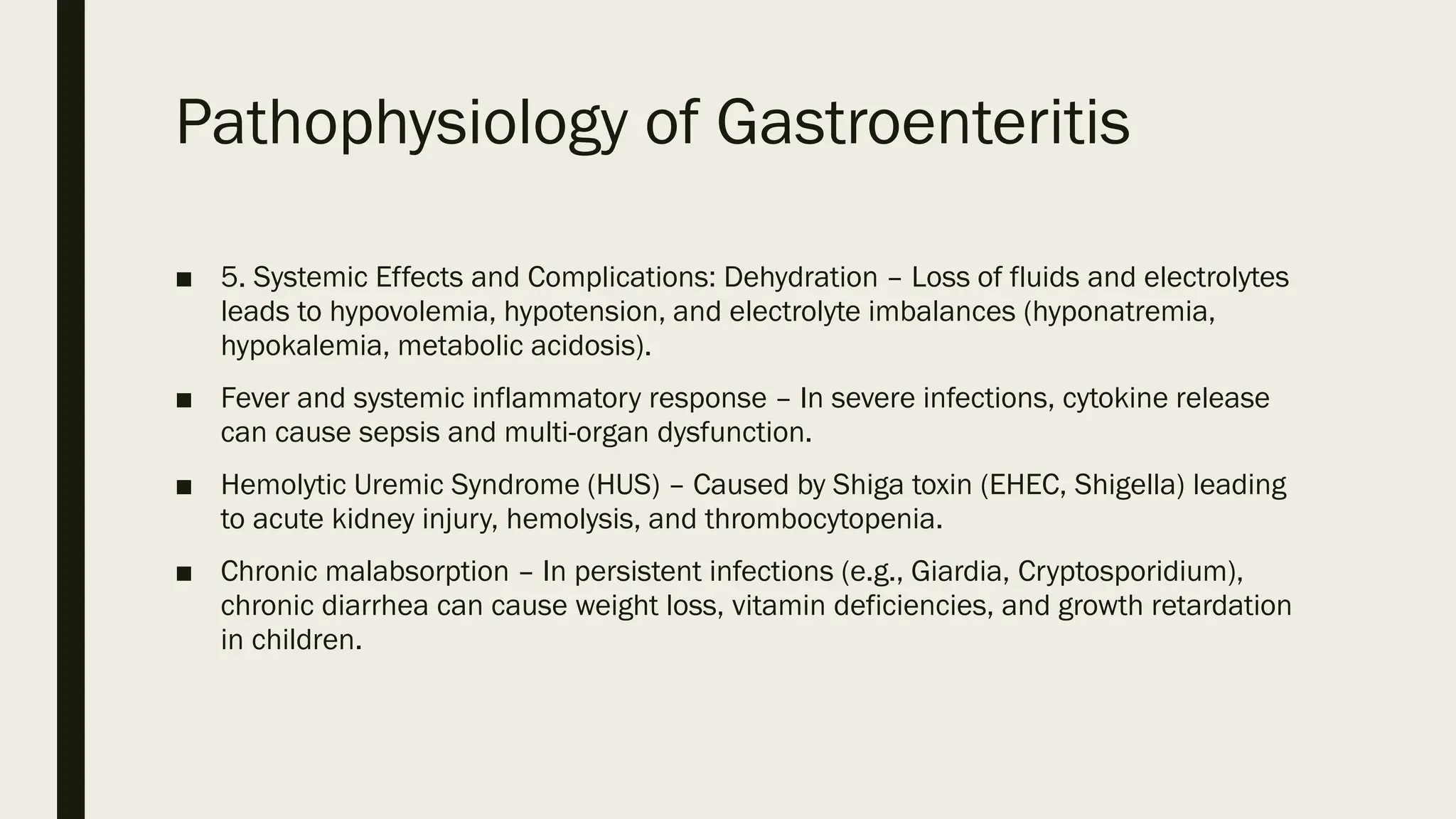 Pathophysiology of Gastroenteritis

■ 5. Systemic Effects and Complications: Dehydration – Loss of fluids and electrolytes leads to hypovolemia, hypotension, and electrolyte imbalances (hyponatremia, hypokalemia, metabolic acidosis).

■ Fever and systemic inflammatory response – In severe infections, cytokine release can cause sepsis and multi-organ dysfunction.

■ Hemolytic Uremic Syndrome (HUS) – Caused by Shiga toxin (EHEC, Shigella) leading to acute kidney injury, hemolysis, and thrombocytopenia.

■ Chronic malabsorption – In persistent infections (e.g., Giardia, Cryptosporidium), chronic diarrhea can cause weight loss, vitamin deficiencies, and growth retardation in children.